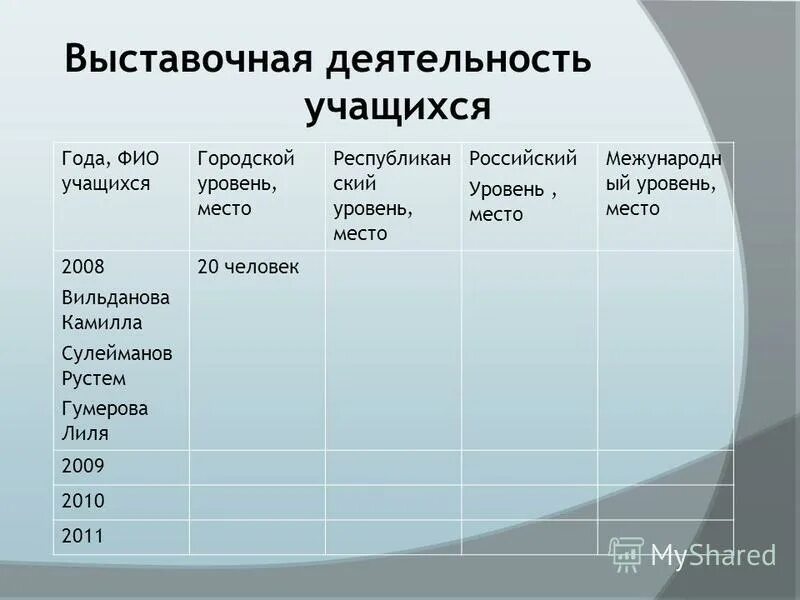 Выставочная деятельность учащихся

| Года, ФИО учащихся | Городской уровень, место | Республиканский уровень, место | Российский Уровень , место | Международный уровень, место |
|---|---|---|---|---|
| 2008 Вильданова Камилла Сулейманов Рустем Гумерова Лиля | 20 человек | | | |
| 2009 | | | | |
| 2010 | | | | |
| 2011 | | | | |

MyShared